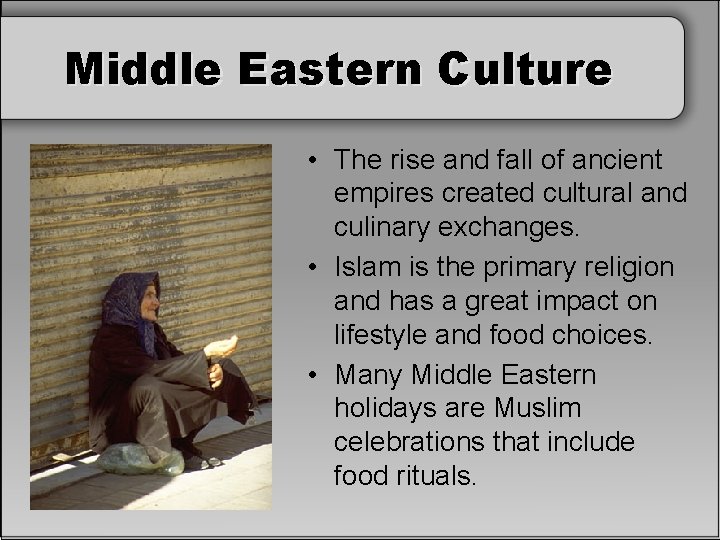 Middle Eastern Culture

• The rise and fall of ancient empires created cultural and culinary exchanges.

• Islam is the primary religion and has a great impact on lifestyle and food choices.

• Many Middle Eastern holidays are Muslim celebrations that include food rituals.